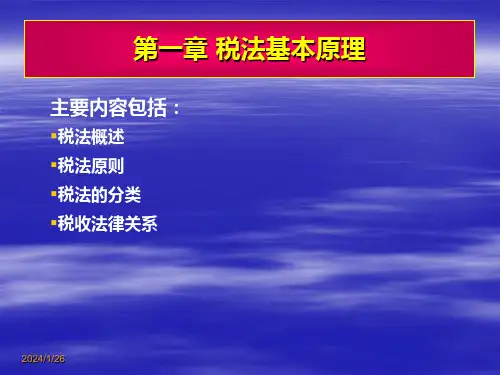 第一章 税法基本原理

主要内容包括：

▪税法概述

▪税法原则

▪税法的分类

▪税收法律关系

2024/1/26